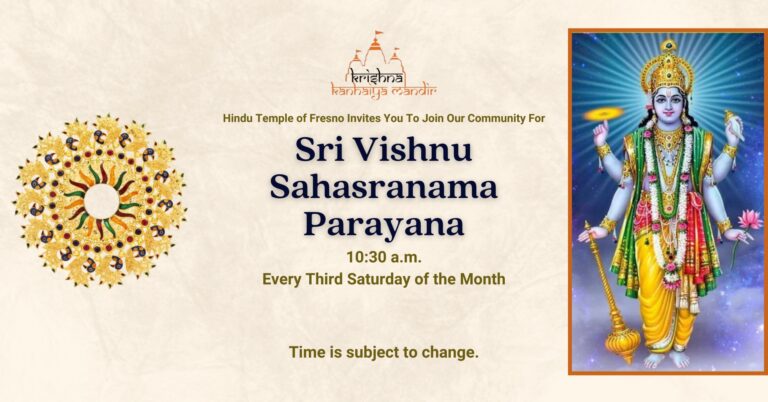 krishna
kanhaiya mandir

Hindu Temple of Fresno Invites You To Join Our Community For

Sri Vishnu Sahasranama Parayana

10:30 a.m.
Every Third Saturday of the Month

Time is subject to change.